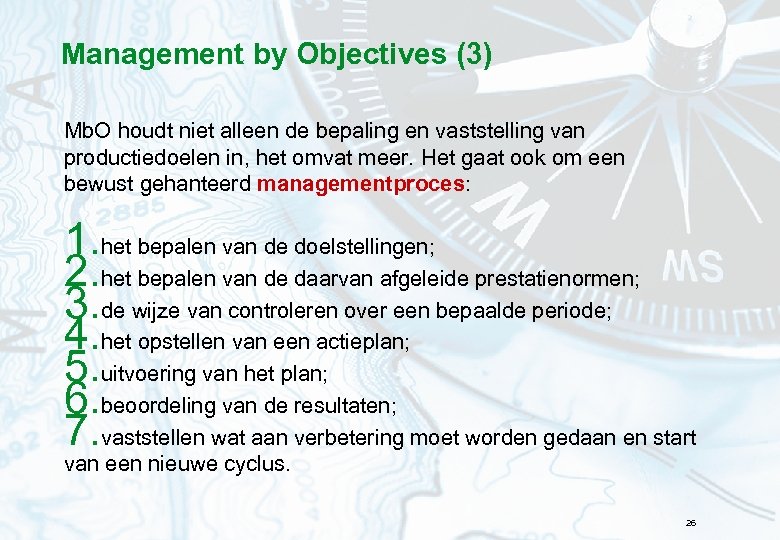 Management by Objectives (3)

MbO houdt niet alleen de bepaling en vaststelling van productiedoelen in, het omvat meer. Het gaat ook om een bewust gehanteerd managementproces:

1. het bepalen van de doelstellingen;
2. het bepalen van de daarvan afgeleide prestatienormen;
3. de wijze van controleren over een bepaalde periode;
4. het opstellen van een actieplan;
5. uitvoering van het plan;
6. beoordeling van de resultaten;
7. vaststellen wat aan verbetering moet worden gedaan en start van een nieuwe cyclus.

26